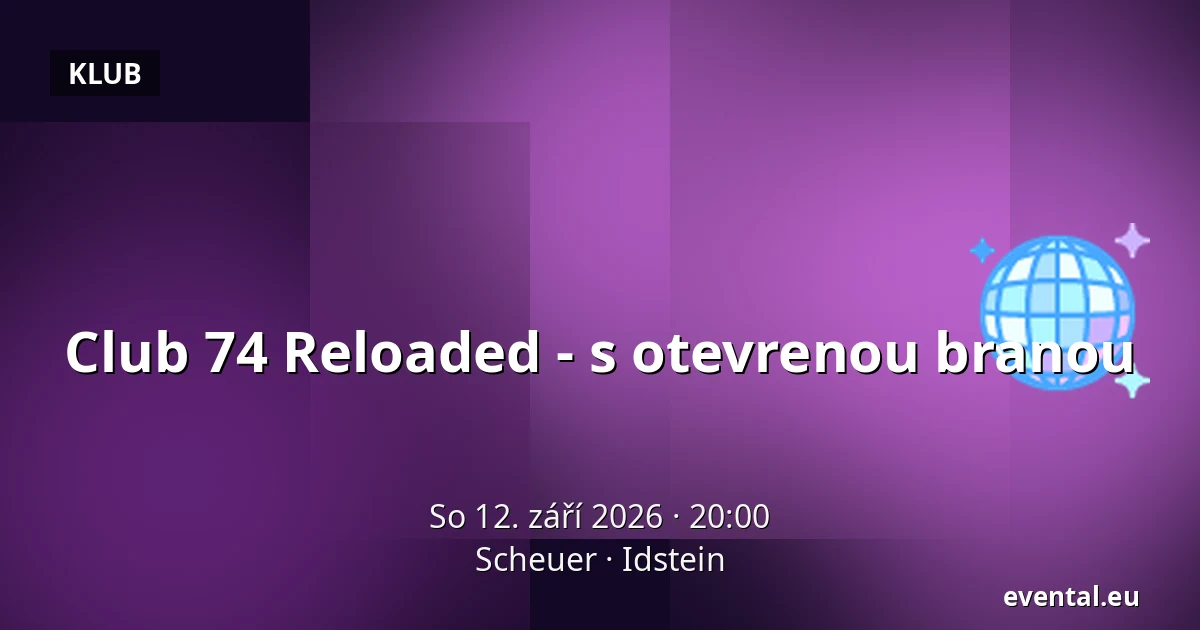 KLUB

Club 74 Reloaded - s otevrenou branou

So 12. září 2026 · 20:00
Scheuer · Idstein

evental.eu